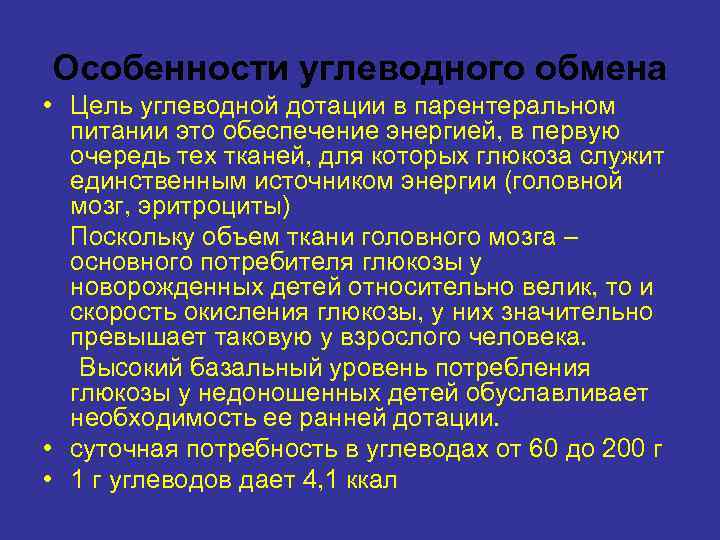 Особенности углеводного обмена

• Цель углеводной дотации в парентеральном питании это обеспечение энергией, в первую очередь тех тканей, для которых глюкоза служит единственным источником энергии (головной мозг, эритроциты)

Поскольку объем ткани головного мозга – основного потребителя глюкозы у новорожденных детей относительно велик, то и скорость окисления глюкозы, у них значительно превышает таковую у взрослого человека.

Высокий базальный уровень потребления глюкозы у недоношенных детей обуславливает необходимость ее ранней дотации.

• суточная потребность в углеводах от 60 до 200 г

• 1 г углеводов дает 4,1 ккал